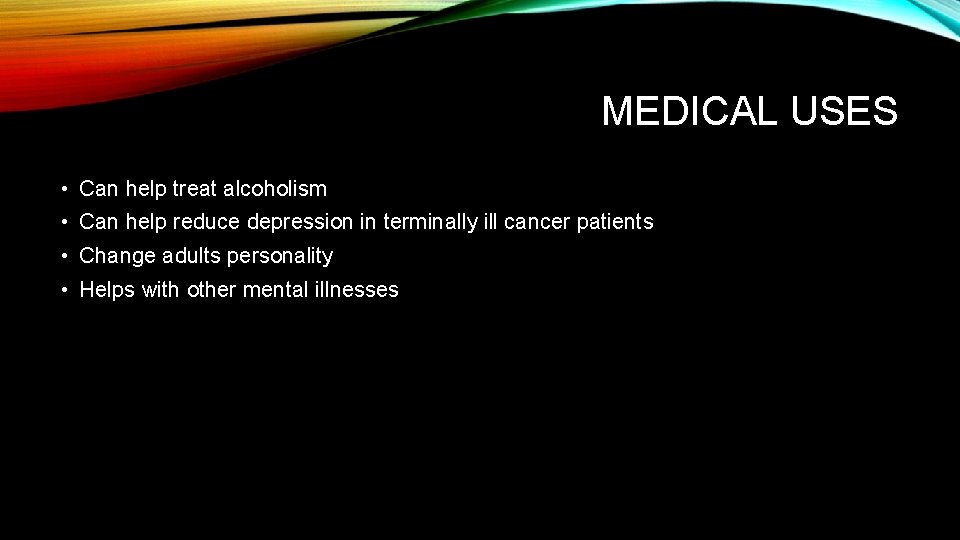 MEDICAL USES

• Can help treat alcoholism
• Can help reduce depression in terminally ill cancer patients
• Change adults personality
• Helps with other mental illnesses